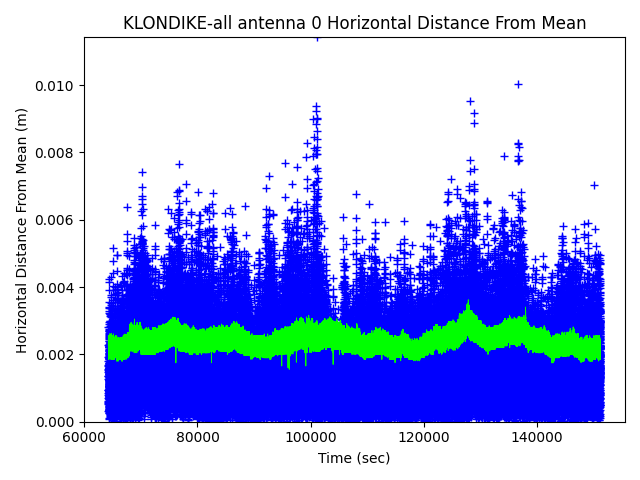 KLONDIKE-all antenna 0 Horizontal Distance From Mean

Horizontal Distance From Mean (m)

0.010
0.008
0.006
0.004
0.002
0.000

60000 80000 100000 120000 140000

Time (sec)